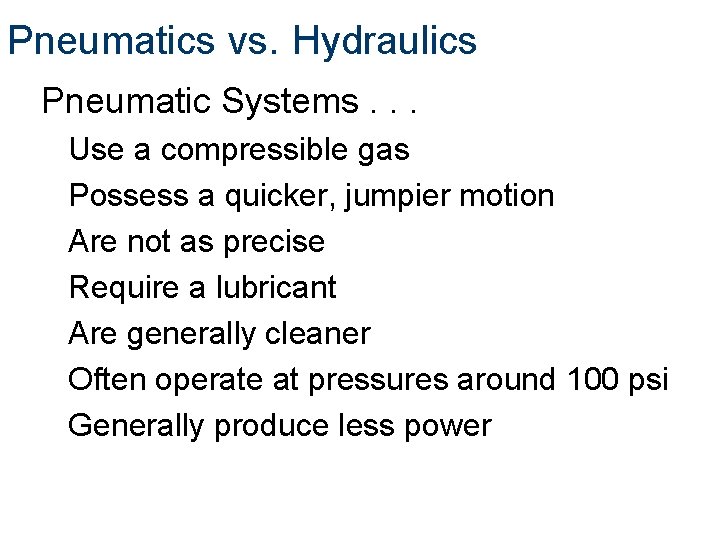 Pneumatics vs. Hydraulics

Pneumatic Systems . . .

Use a compressible gas

Possess a quicker, jumpier motion

Are not as precise

Require a lubricant

Are generally cleaner

Often operate at pressures around 100 psi

Generally produce less power